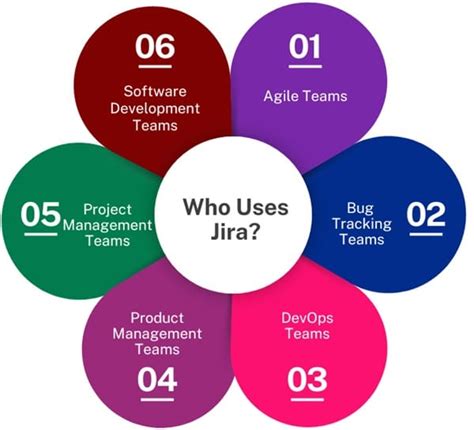 Who Uses Jira?

01
Agile Teams

02
Bug Tracking Teams

03
DevOps Teams

04
Product Management Teams

05
Project Management Teams

06
Software Development Teams